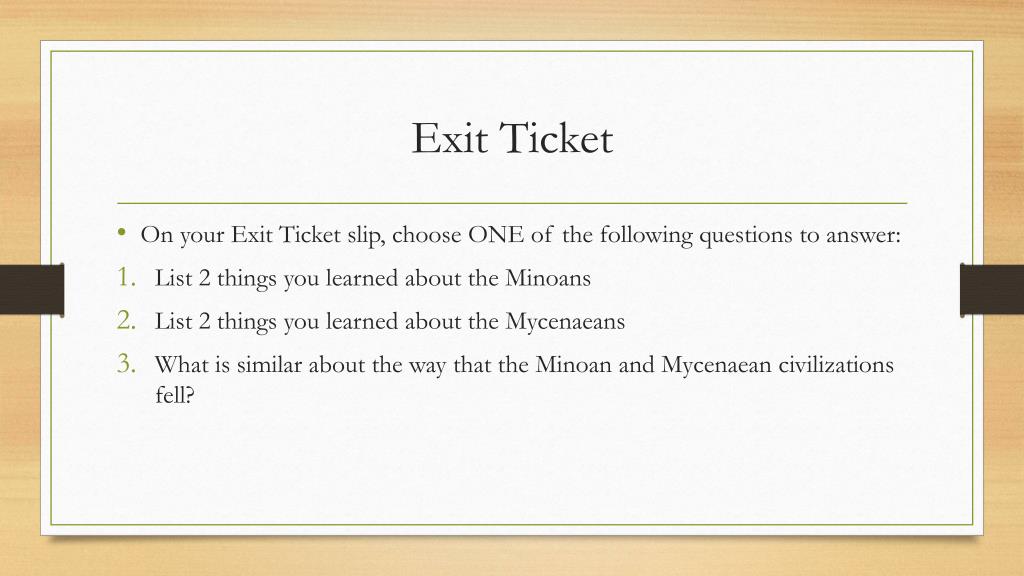 Exit Ticket

• On your Exit Ticket slip, choose ONE of the following questions to answer:

1. List 2 things you learned about the Minoans
2. List 2 things you learned about the Mycenaeans
3. What is similar about the way that the Minoan and Mycenaean civilizations fell?